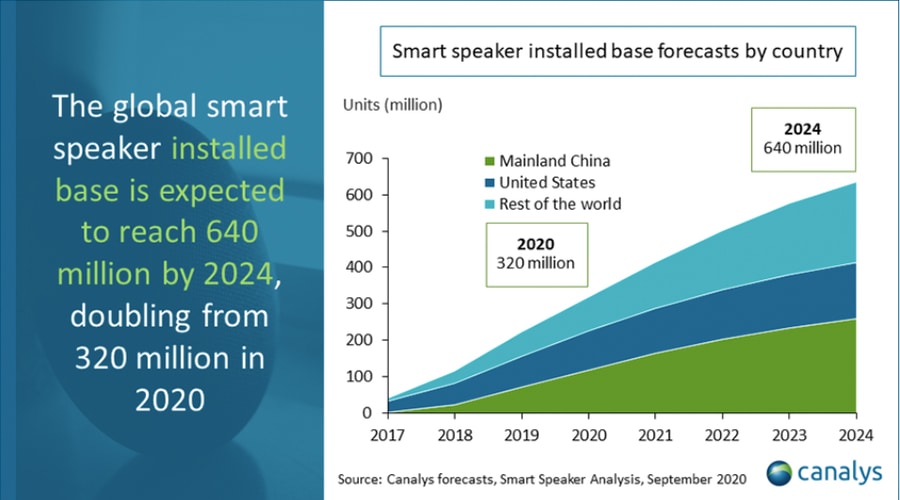 The global smart speaker installed base is expected to reach 640 million by 2024, doubling from 320 million in 2020

Smart speaker installed base forecasts by country

Units (million)

2024
640 million

Mainland China
United States
Rest of the world

2020
320 million

700
600
500
400
300
200
100
0

2017 2018 2019 2020 2021 2022 2023 2024

Source: Canalys forecasts, Smart Speaker Analysis, September 2020

canalys